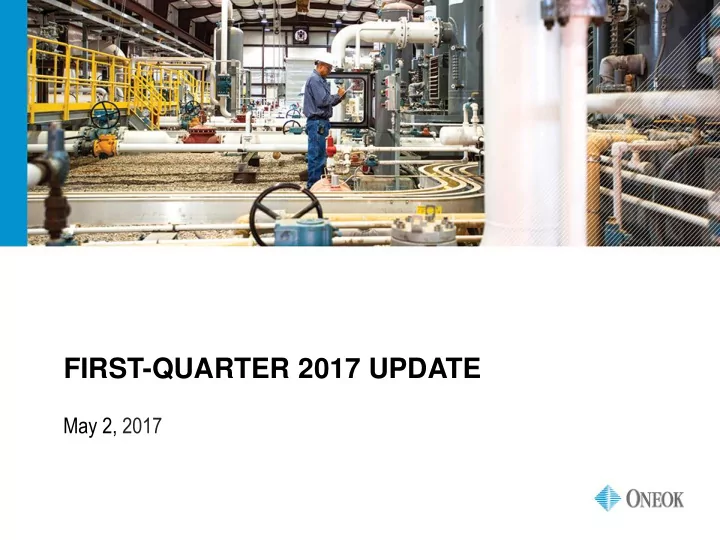 FIRST-QUARTER 2017 UPDATE

May 2, 2017

ONEOK